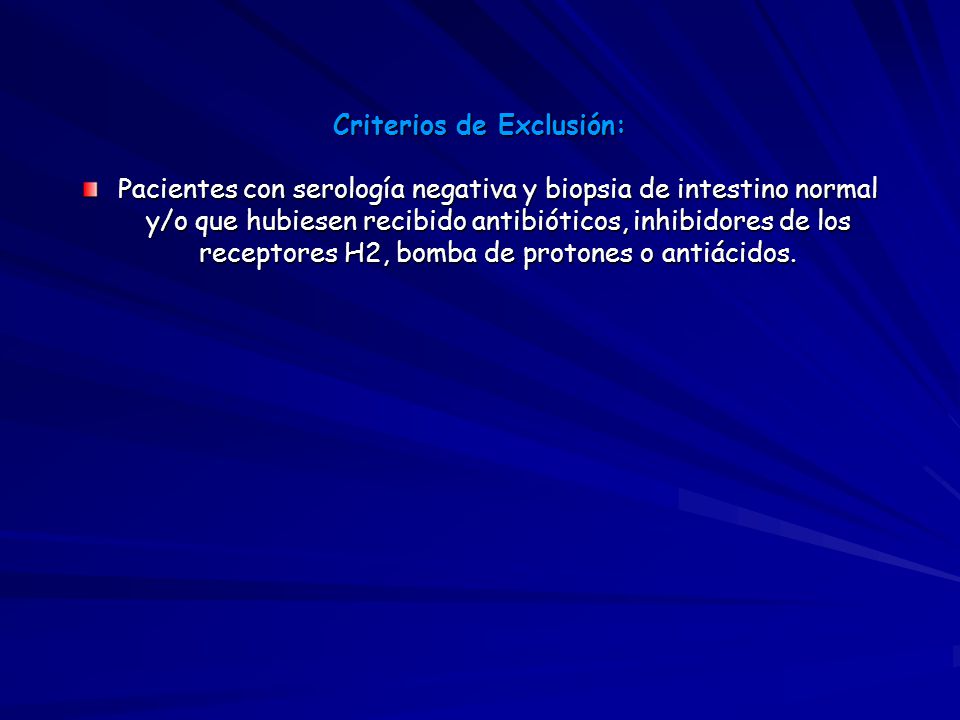 Criterios de Exclusión:

Pacientes con serología negativa y biopsia de intestino normal y/o que hubiesen recibido antibióticos, inhibidores de los receptores H2, bomba de protones o antiácidos.